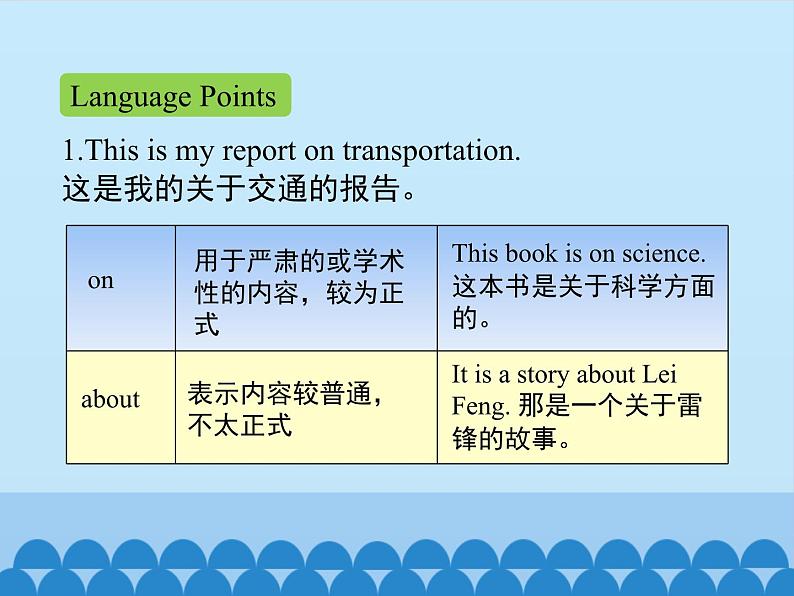 Language Points

1.This is my report on transportation.
这是我的关于交通的报告。

| on | 用于严肃的或学术性的内容，较为正式 | This book is on science. 这本书是关于科学方面的。 |
|---|---|---|
| about | 表示内容较普通，不太正式 | It is a story about Lei Feng. 那是一个关于雷锋的故事。 |